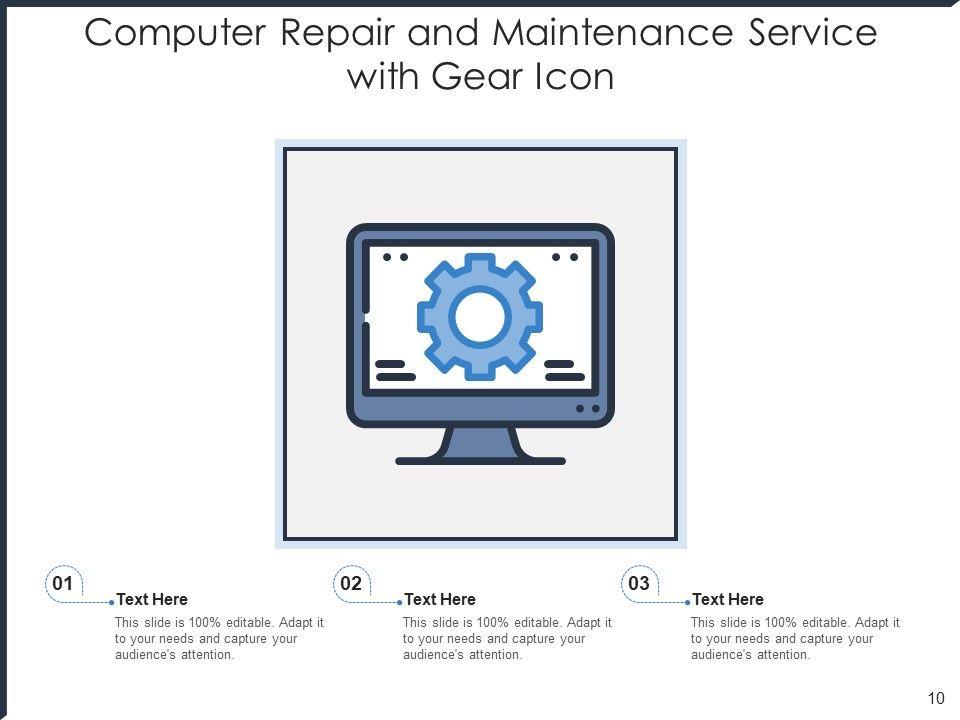 Computer Repair and Maintenance Service with Gear Icon

01
Text Here
This slide is 100% editable. Adapt it to your needs and capture your audience's attention.

02
Text Here
This slide is 100% editable. Adapt it to your needs and capture your audience's attention.

03
Text Here
This slide is 100% editable. Adapt it to your needs and capture your audience's attention.

10